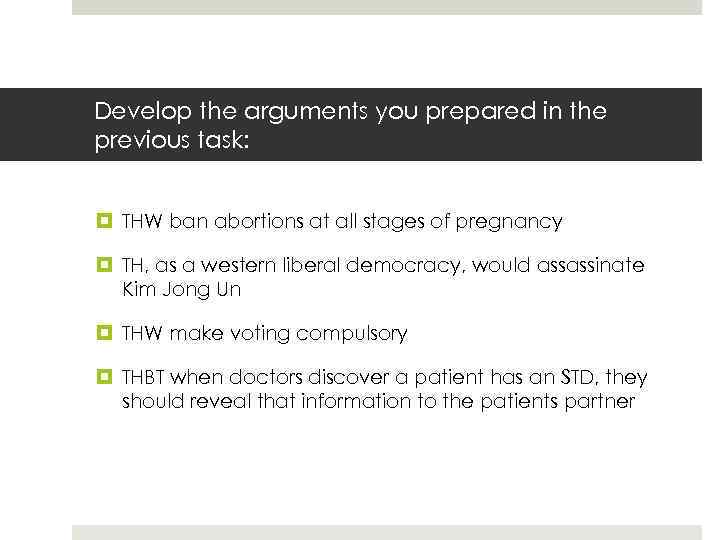 Develop the arguments you prepared in the previous task:

THW ban abortions at all stages of pregnancy

TH, as a western liberal democracy, would assassinate Kim Jong Un

THW make voting compulsory

THBT when doctors discover a patient has an STD, they should reveal that information to the patients partner